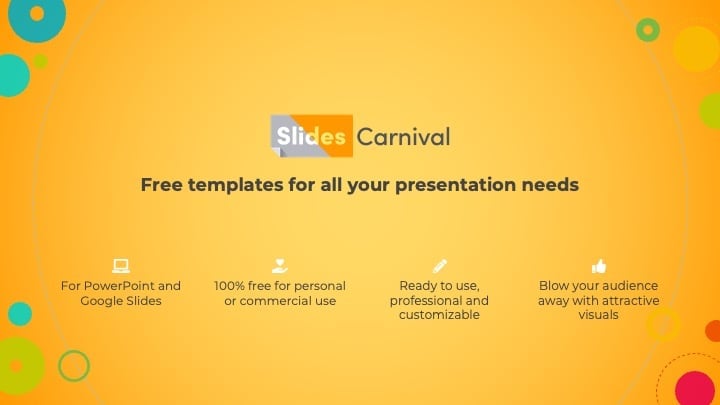 Slides Carnival

Free templates for all your presentation needs

For PowerPoint and Google Slides

100% free for personal or commercial use

Ready to use, professional and customizable

Blow your audience away with attractive visuals